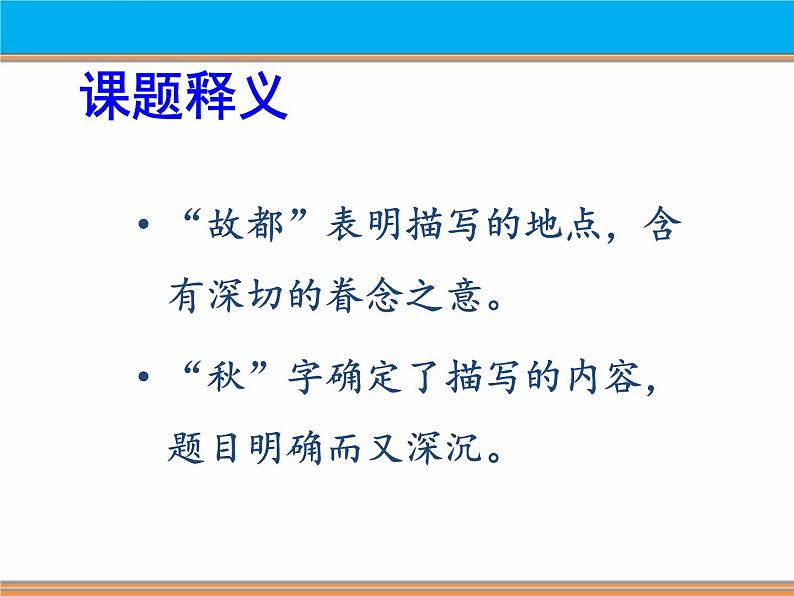 课题释义

• “故都”表明描写的地点，含有深切的眷念之意。

• “秋”字确定了描写的内容，题目明确而又深沉。